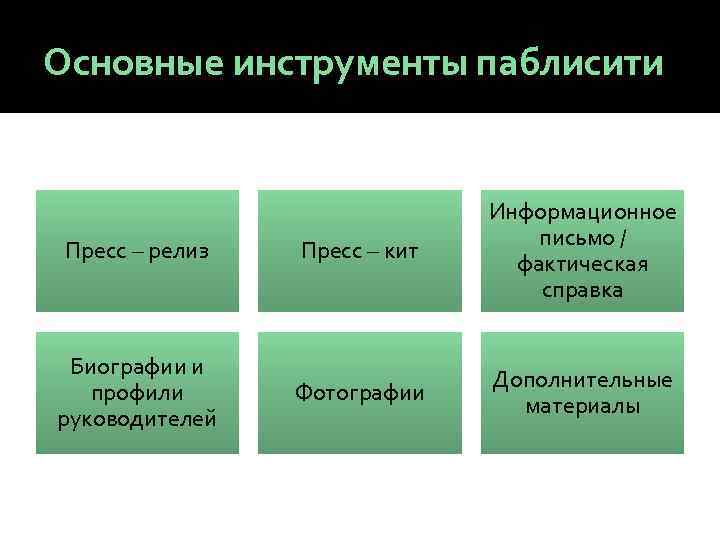 Основные инструменты паблисити

Пресс – релиз

Пресс – кит

Информационное письмо / фактическая справка

Биографии и профили руководителей

Фотографии

Дополнительные материалы